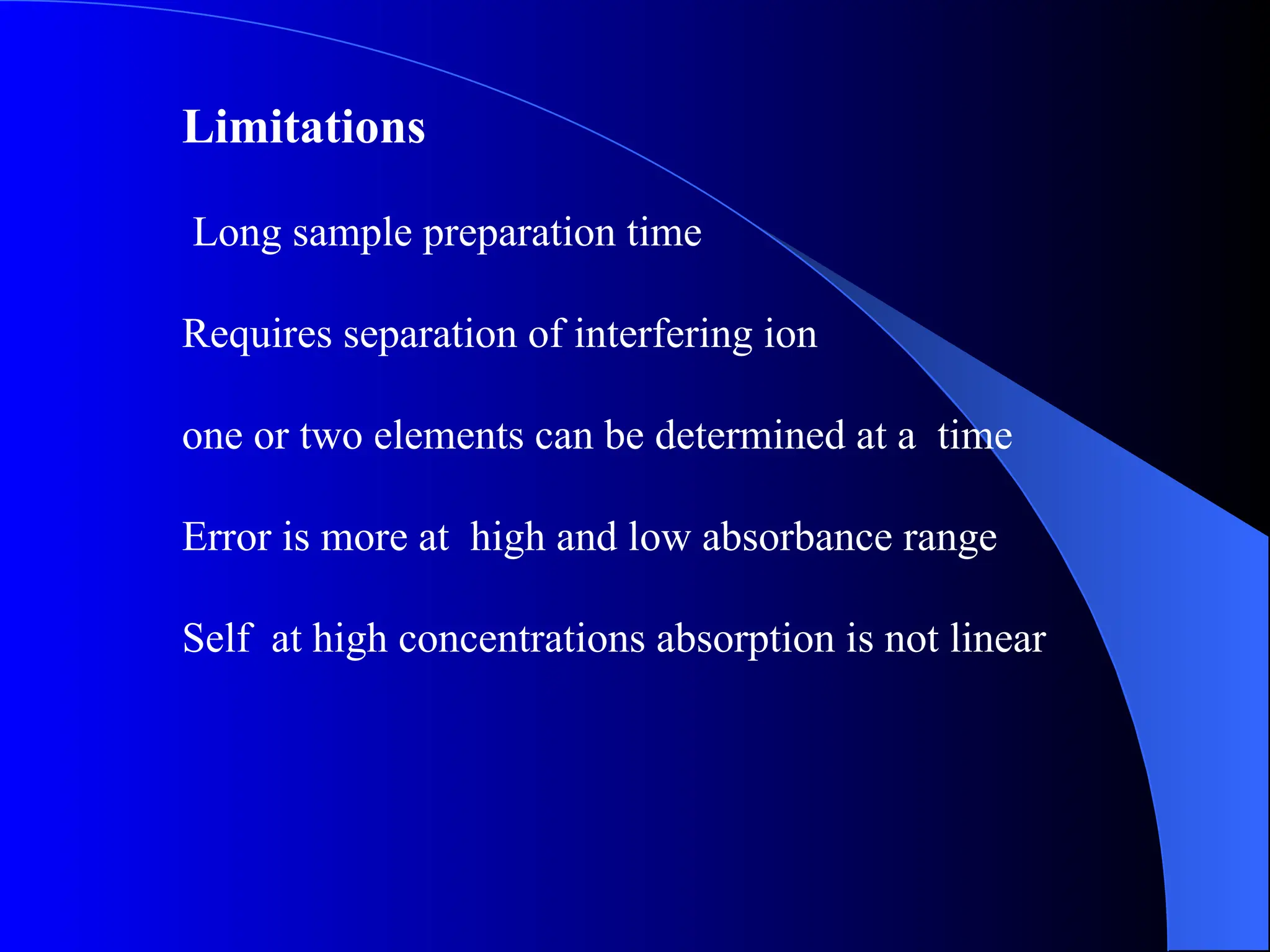 Limitations

Long sample preparation time

Requires separation of interfering ion

one or two elements can be determined at a time

Error is more at high and low absorbance range

Self at high concentrations absorption is not linear